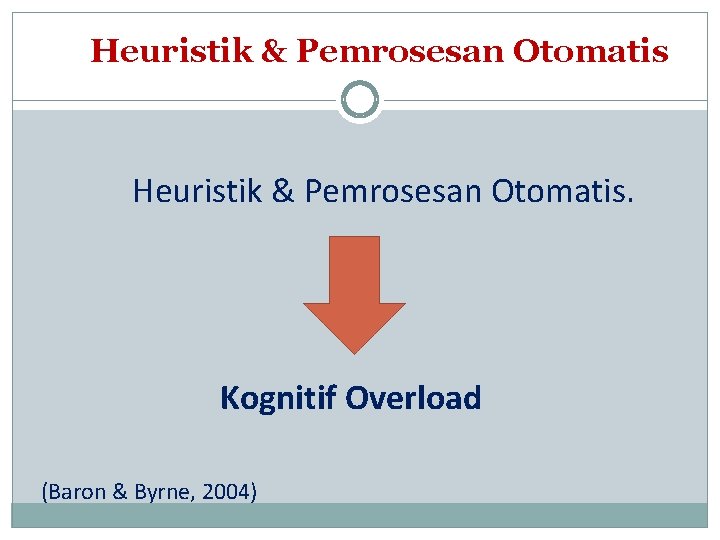 Heuristik & Pemrosesan Otomatis

Heuristik & Pemrosesan Otomatis.

Kognitif Overload

(Baron & Byrne, 2004)